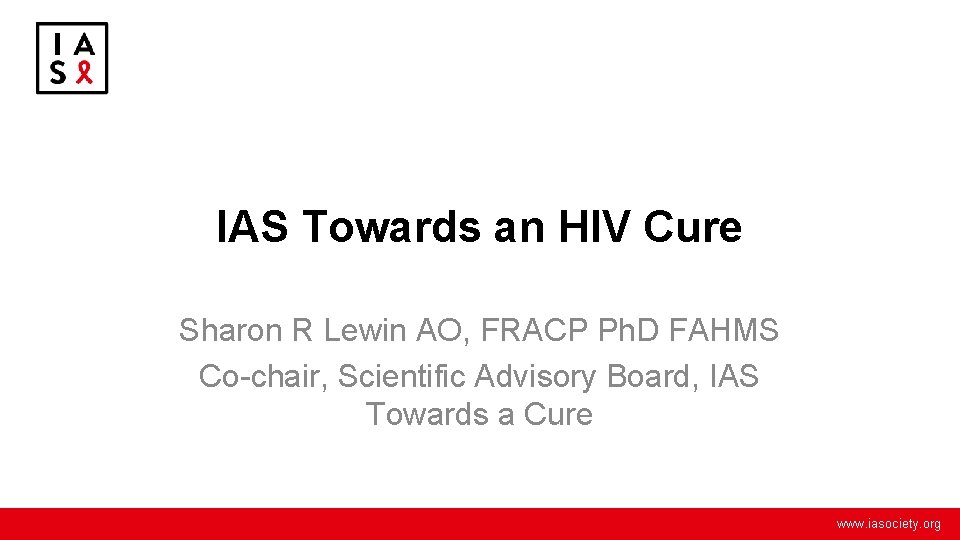 IAS

IAS Towards an HIV Cure

Sharon R Lewin AO, FRACP PhD FAHMS
Co-chair, Scientific Advisory Board, IAS Towards a Cure

www.iasociety.org